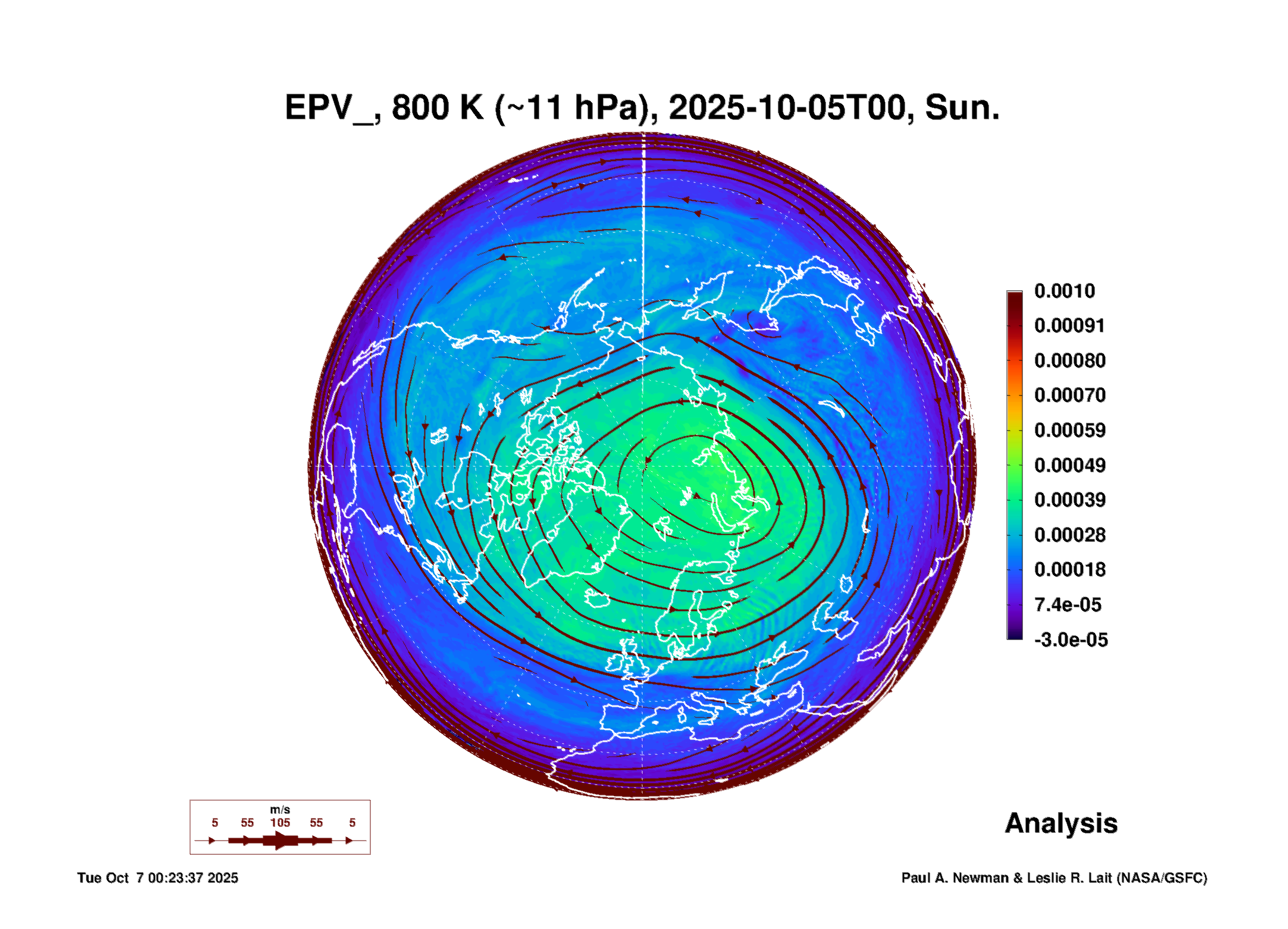 EPV_, 800 K (~11 hPa), 2025-10-05T00, Sun.

0.0010
0.00091
0.00080
0.00070
0.00059
0.00049
0.00039
0.00028
0.00018
7.4e-05
-3.0e-05

m/s
5 55 105 55 5

Analysis

Tue Oct 7 00:23:37 2025

Paul A. Newman & Leslie R. Lait (NASA/GSFC)